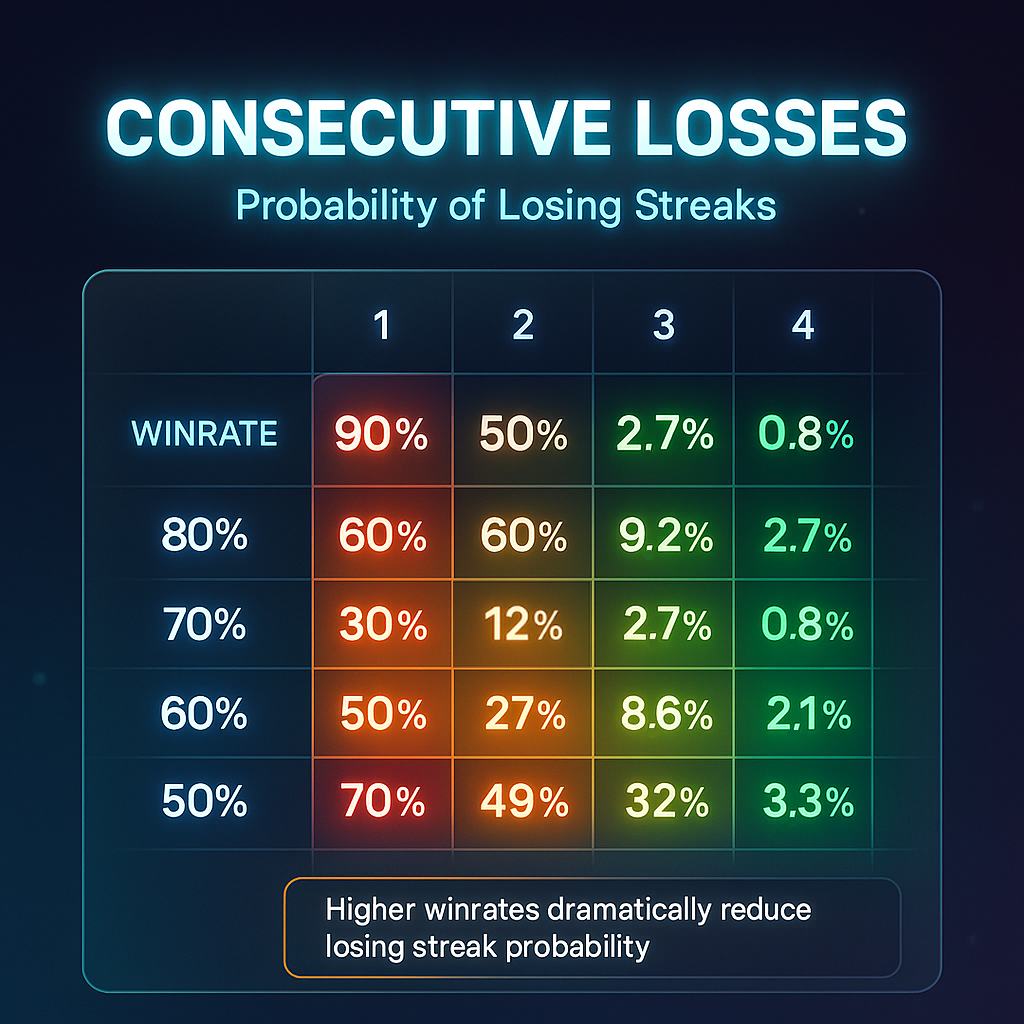 CONSECUTIVE LOSSES

Probability of Losing Streaks

| | 1 | 2 | 3 | 4 |
|---|---|---|---|---|
| WINRATE | 90% | 50% | 2.7% | 0.8% |
| 80% | 60% | 60% | 9.2% | 2.7% |
| 70% | 30% | 12% | 2.7% | 0.8% |
| 60% | 50% | 27% | 8.6% | 2.1% |
| 50% | 70% | 49% | 32% | 3.3% |

Higher winrates dramatically reduce losing streak probability